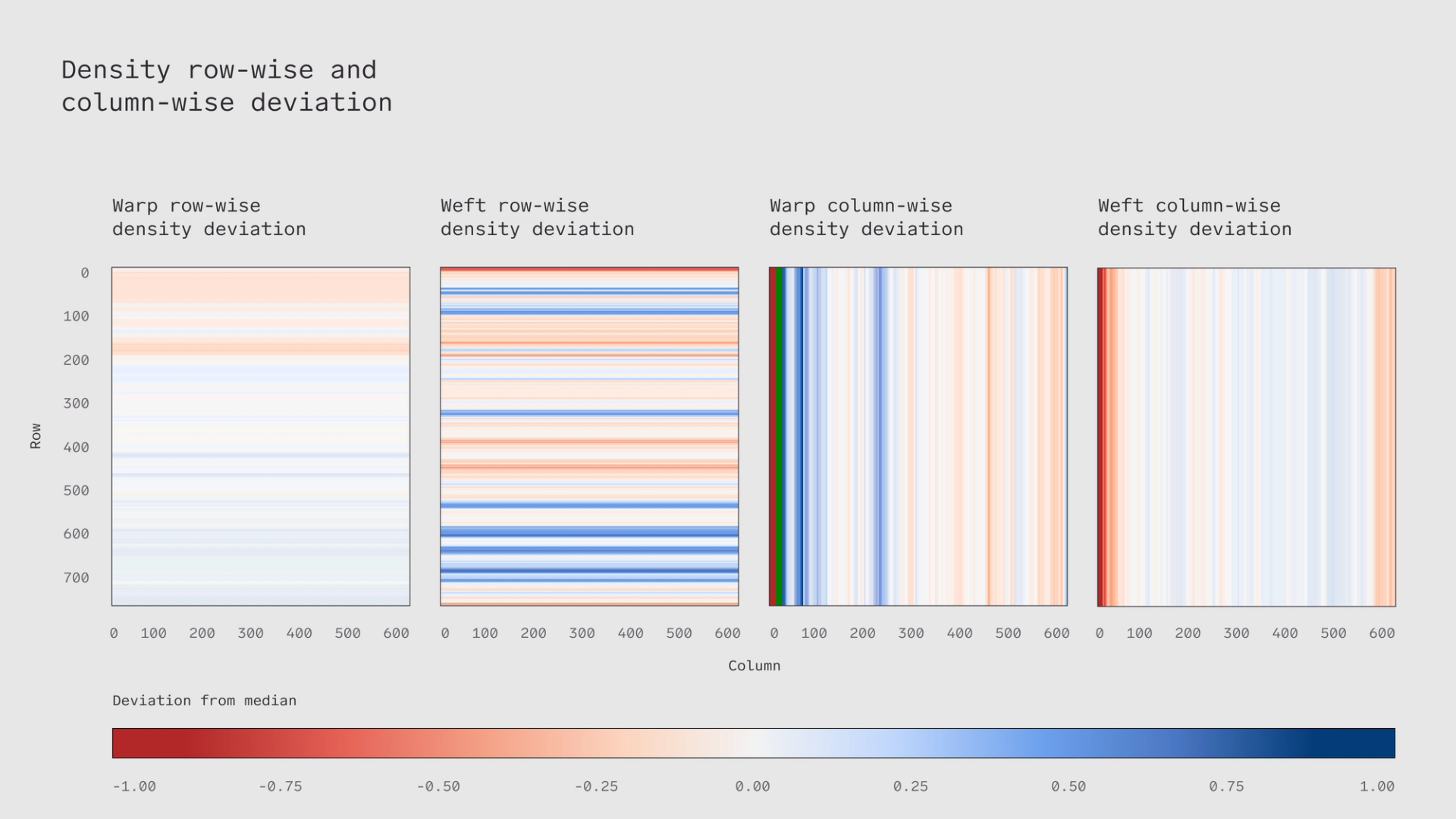 Density row-wise and column-wise deviation

Warp row-wise density deviation

Weft row-wise density deviation

Warp column-wise density deviation

Weft column-wise density deviation

Row

0
100
200
300
400
500
600
700

0 100 200 300 400 500 600

0 100 200 300 400 500 600

0 100 200 300 400 500 600

0 100 200 300 400 500 600

Column

Deviation from median

-1.00 -0.75 -0.50 -0.25 0.00 0.25 0.50 0.75 1.00